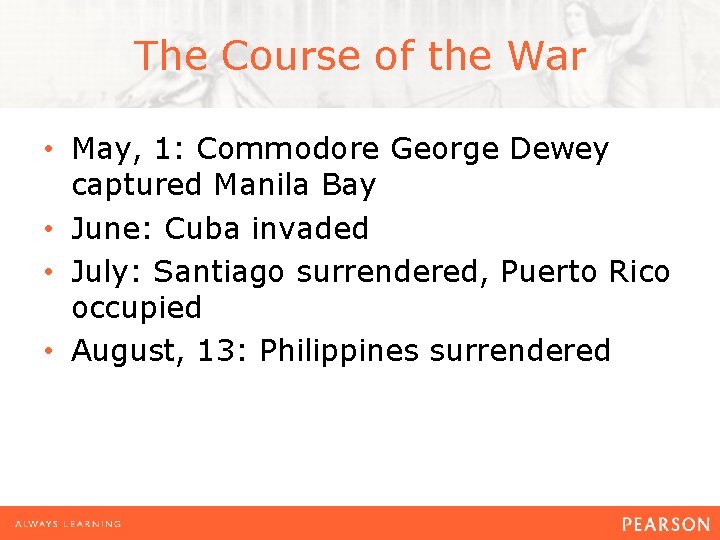 The Course of the War

• May, 1: Commodore George Dewey captured Manila Bay
• June: Cuba invaded
• July: Santiago surrendered, Puerto Rico occupied
• August, 13: Philippines surrendered

ALWAYS LEARNING

PEARSON